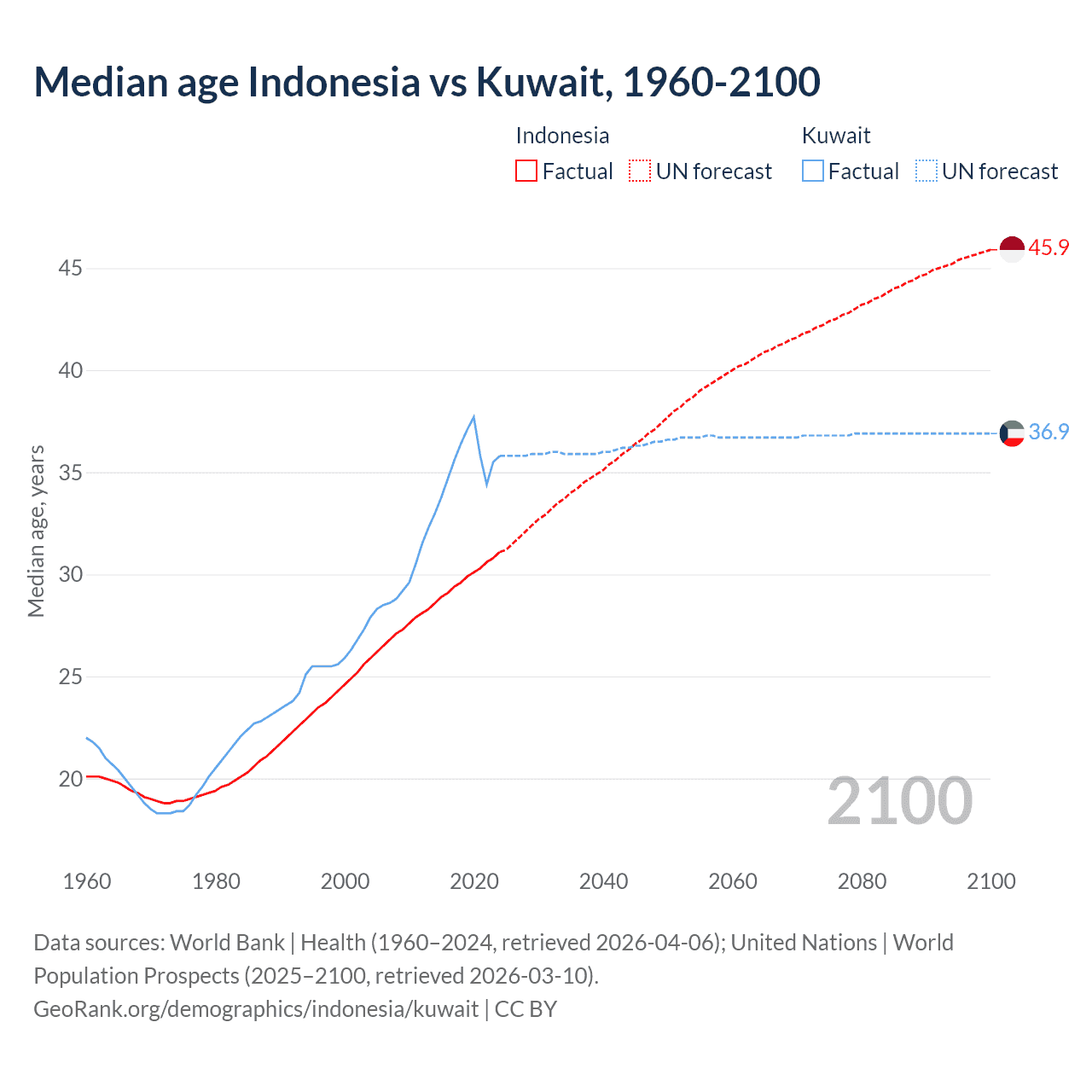 Median age Indonesia vs Kuwait, 1960-2100

Indonesia
Factual
UN forecast

Kuwait
Factual
UN forecast

Median age, years

45
40
35
30
25
20

45.9
36.9

2100

1960
1980
2000
2020
2040
2060
2080
2100

Data sources: World Bank | Health (1960–2024, retrieved 2026-04-06); United Nations | World Population Prospects (2025–2100, retrieved 2026-03-10).
GeoRank.org/demographics/indonesia/kuwait | CC BY